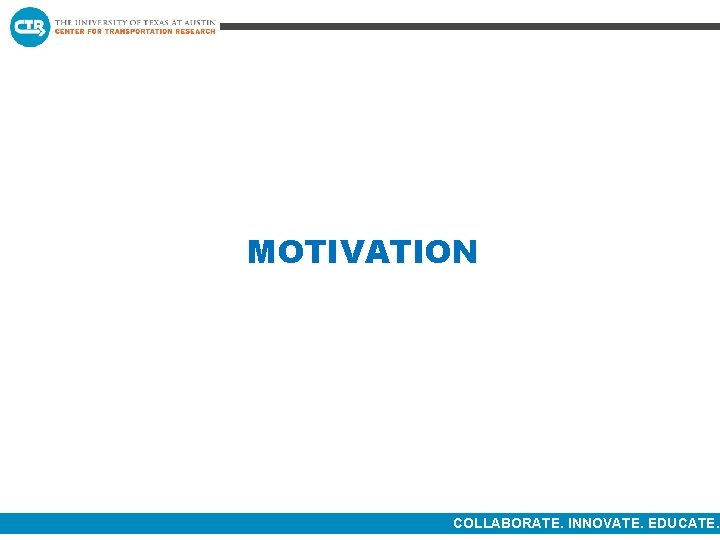 CTR THE UNIVERSITY OF TEXAS AT AUSTIN
CENTER FOR TRANSPORTATION RESEARCH

MOTIVATION

COLLABORATE. INNOVATE. EDUCATE.